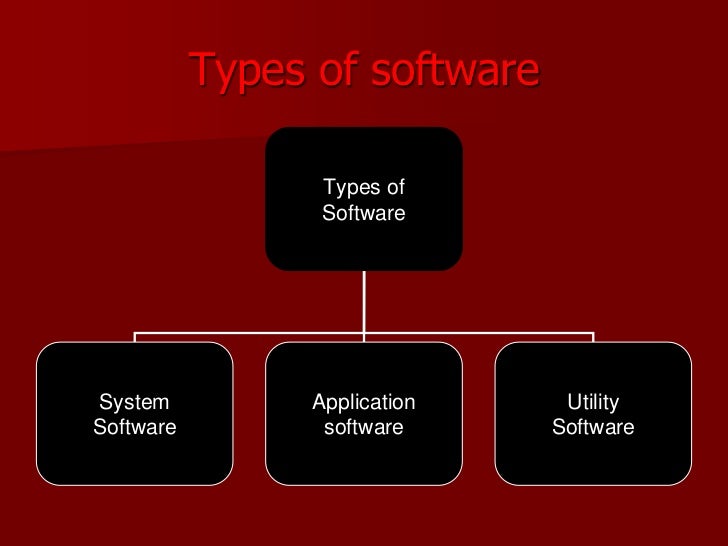 Types of software

Types of Software

System Software

Application software

Utility Software